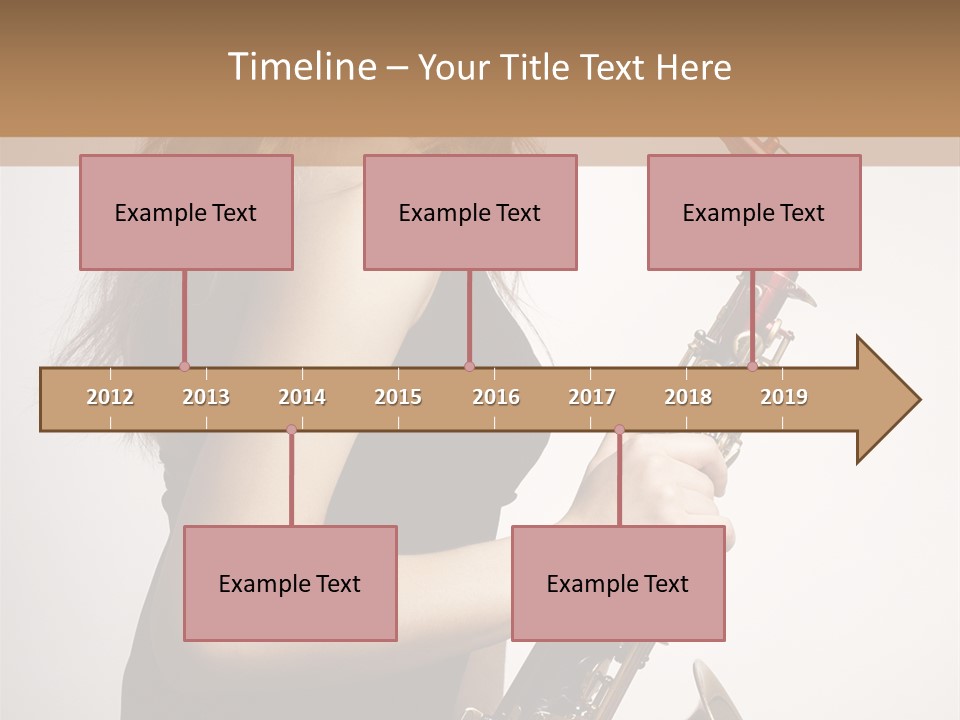 Timeline – Your Title Text Here

Example Text

Example Text

Example Text

2012 2013 2014 2015 2016 2017 2018 2019

Example Text

Example Text